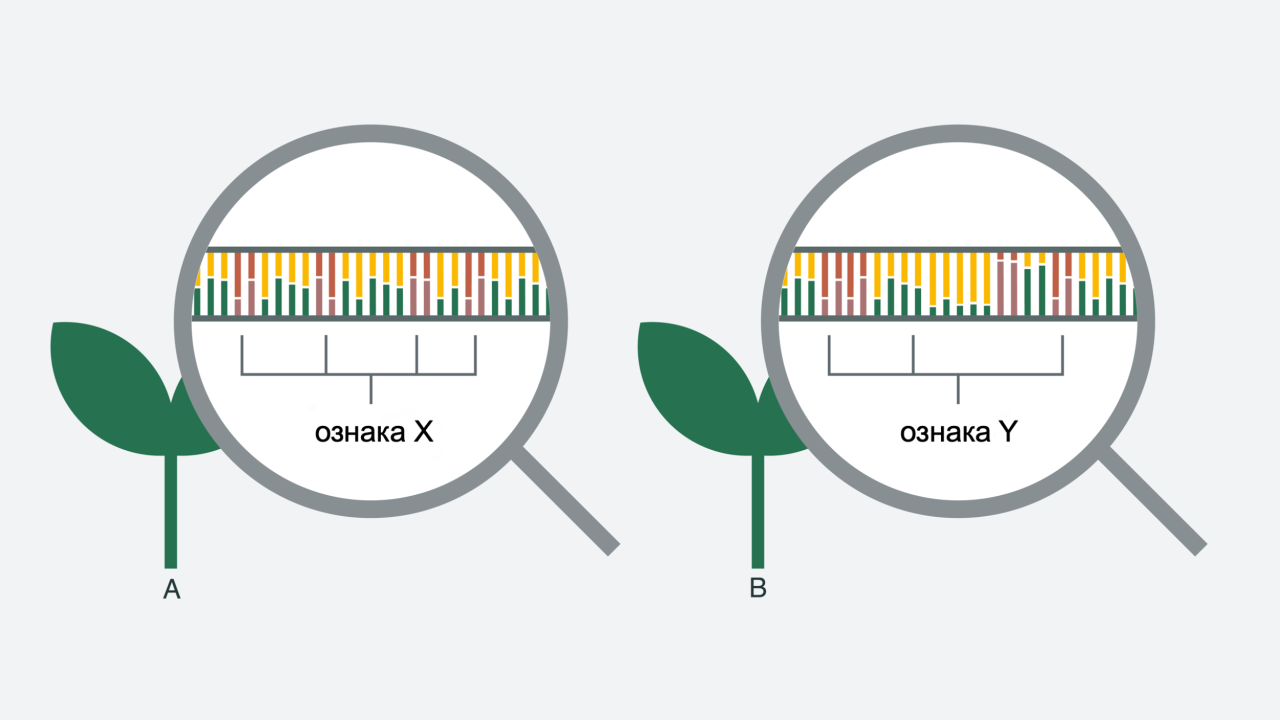 ознака X

A

ознака Y

B